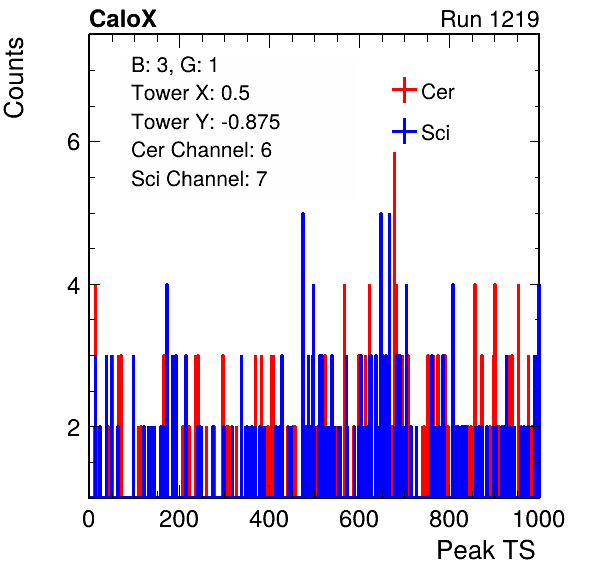 CaloX

Run 1219

Counts

B: 3, G: 1
Tower X: 0.5
Tower Y: -0.875
Cer Channel: 6
Sci Channel: 7

Cer
Sci

6
4
2

0
200
400
600
800
1000

Peak TS